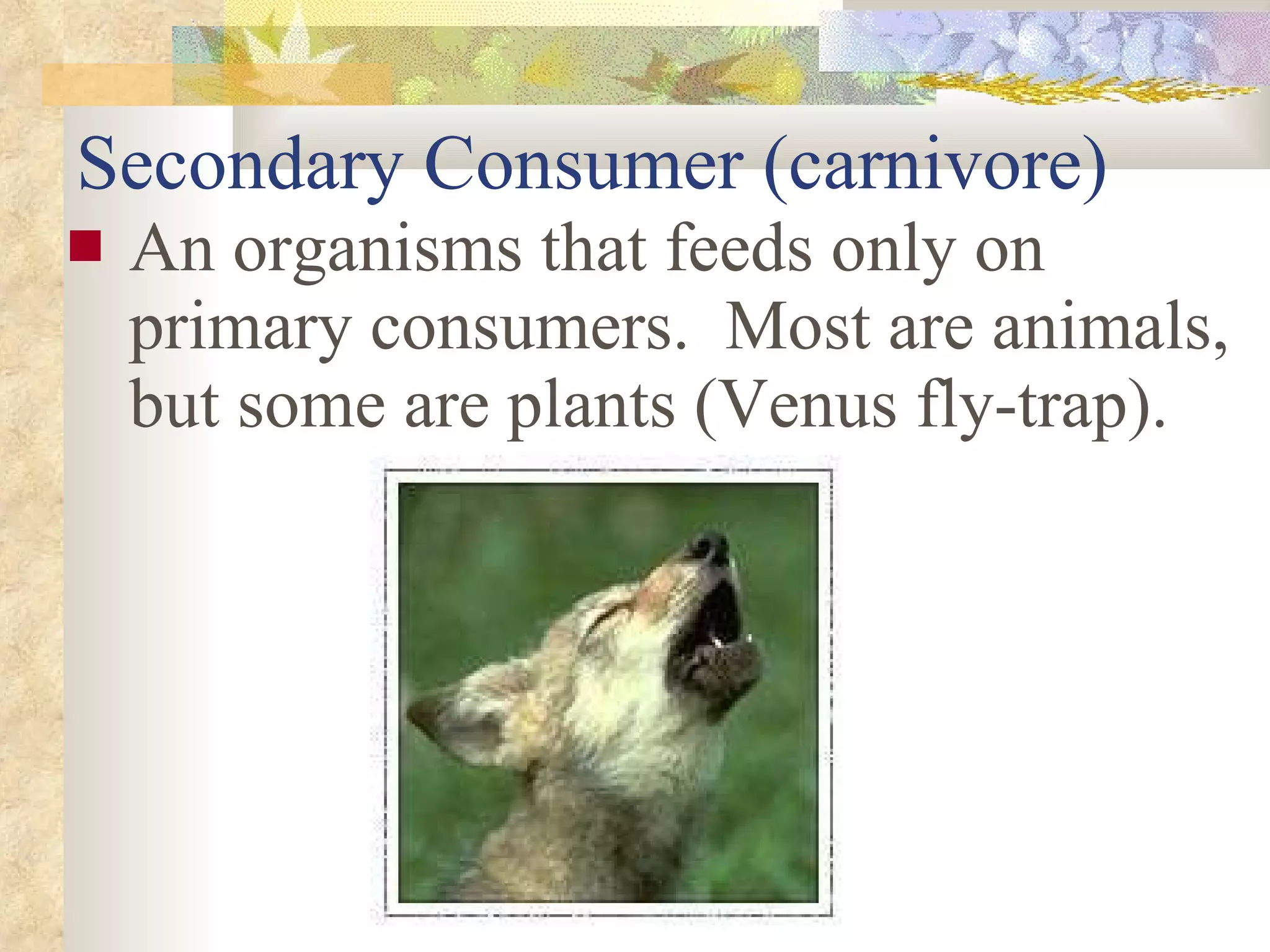 Secondary Consumer (carnivore)

An organisms that feeds only on primary consumers. Most are animals, but some are plants (Venus fly-trap).